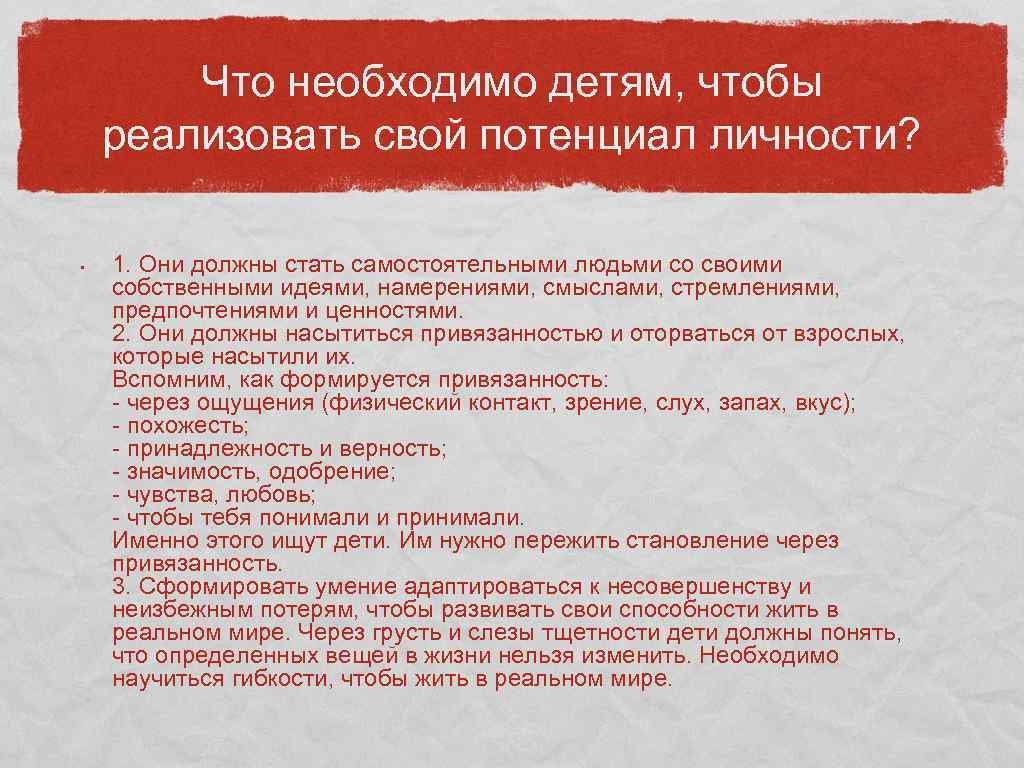 Что необходимо детям, чтобы реализовать свой потенциал личности?

• 1. Они должны стать самостоятельными людьми со своими собственными идеями, намерениями, смыслами, стремлениями, предпочтениями и ценностями.
2. Они должны насытиться привязанностью и оторваться от взрослых, которые насытили их.
Вспомним, как формируется привязанность:
- через ощущения (физический контакт, зрение, слух, запах, вкус);
- похожесть;
- принадлежность и верность;
- значимость, одобрение;
- чувства, любовь;
- чтобы тебя понимали и принимали.
Именно этого ищут дети. Им нужно пережить становление через привязанность.
3. Сформировать умение адаптироваться к несовершенству и неизбежным потерям, чтобы развивать свои способности жить в реальном мире. Через грусть и слезы тщетности дети должны понять, что определенных вещей в жизни нельзя изменить. Необходимо научиться гибкости, чтобы жить в реальном мире.